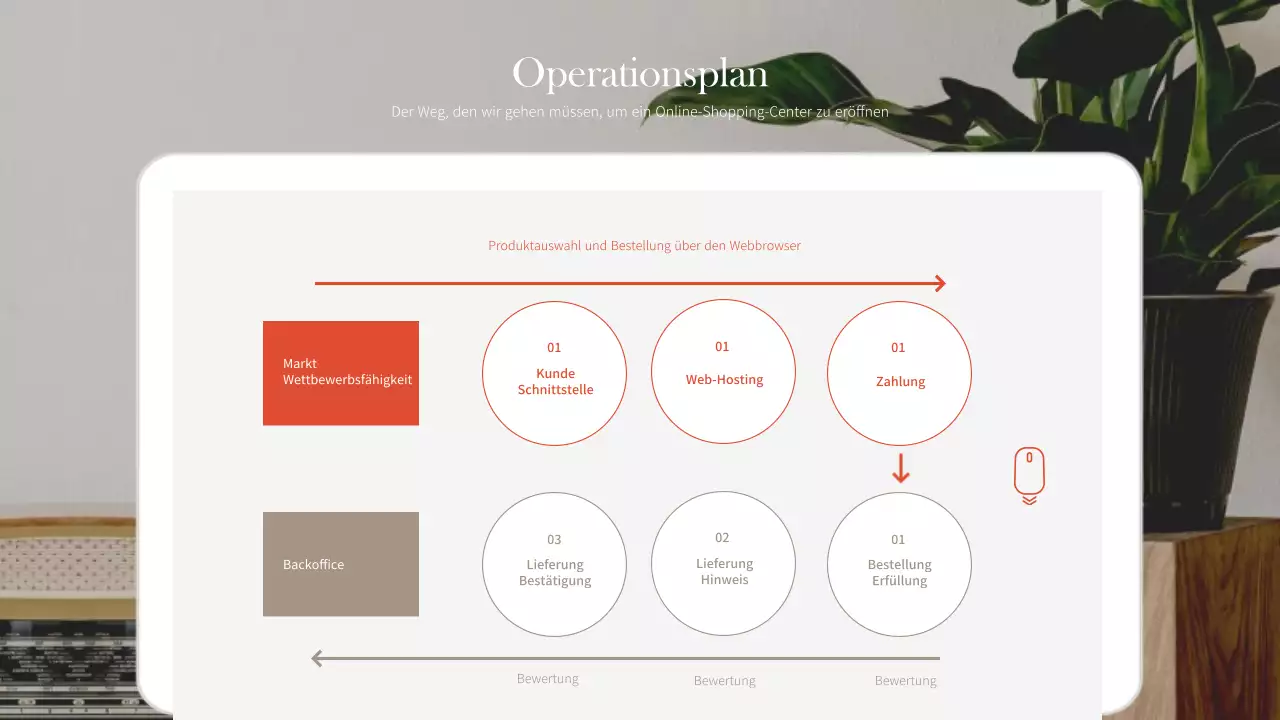 Operationsplan

Der Weg, den wir gehen müssen, um ein Online-Shopping-Center zu eröffnen

Produktauswahl und Bestellung über den Webbrowser

Markt Wettbewerbsfähigkeit

01
Kunde Schnittstelle

01
Web-Hosting

01
Zahlung

Backoffice

03
Lieferung Bestätigung

02
Lieferung Hinweis

01
Bestellung Erfüllung

Bewertung

Bewertung

Bewertung